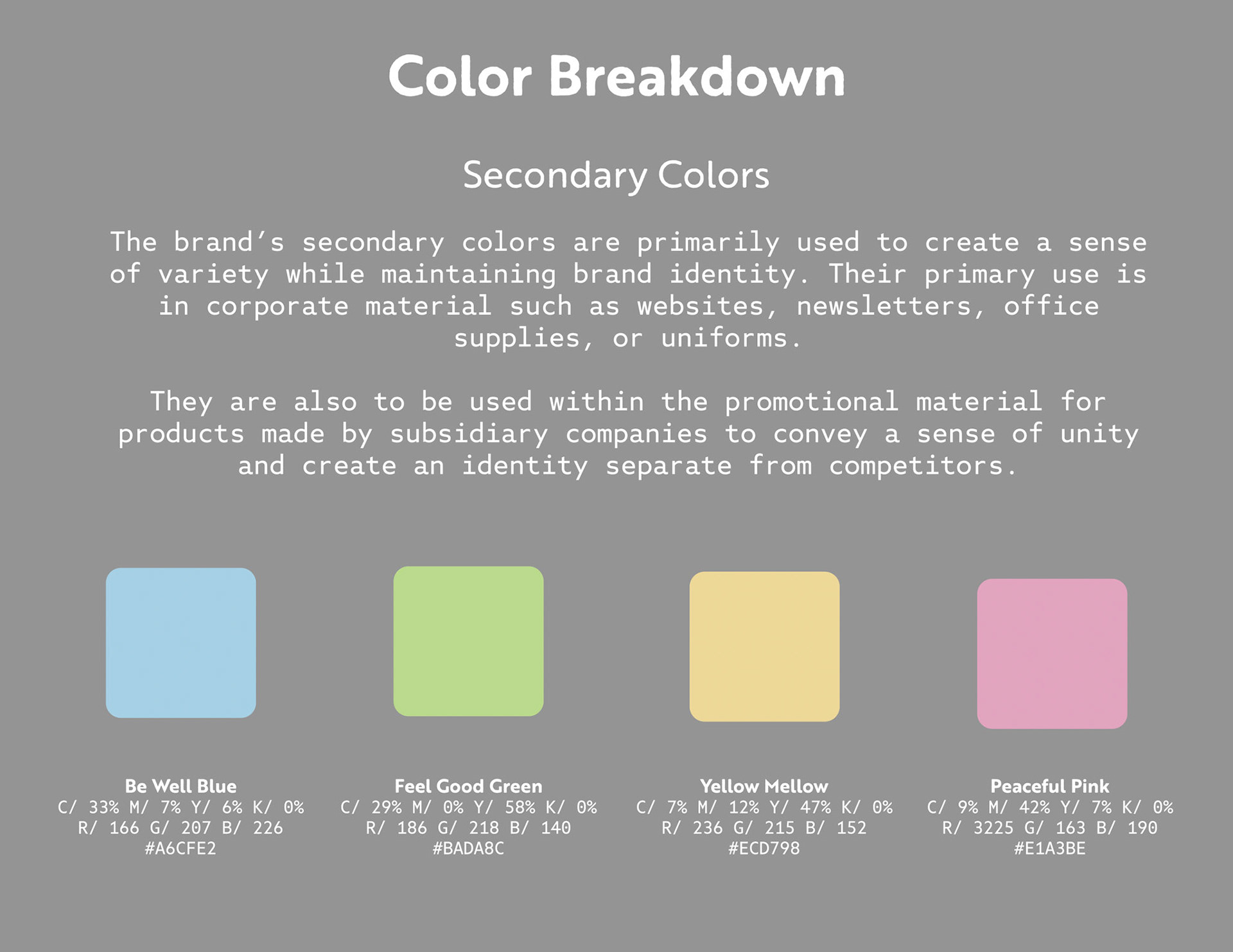 Color Breakdown

Secondary Colors

The brand's secondary colors are primarily used to create a sense of variety while maintaining brand identity. Their primary use is in corporate material such as websites, newsletters, office supplies, or uniforms.

They are also to be used within the promotional material for products made by subsidiary companies to convey a sense of unity and create an identity separate from competitors.

Be Well Blue
C/ 33% M/ 7% Y/ 6% K/ 0%
R/ 166 G/ 207 B/ 226
#A6CFE2

Feel Good Green
C/ 29% M/ 0% Y/ 58% K/ 0%
R/ 186 G/ 218 B/ 140
#BADA8C

Yellow Mellow
C/ 7% M/ 12% Y/ 47% K/ 0%
R/ 236 G/ 215 B/ 152
#ECD798

Peaceful Pink
C/ 9% M/ 42% Y/ 7% K/ 0%
R/ 3225 G/ 163 B/ 190
#E1A3BE